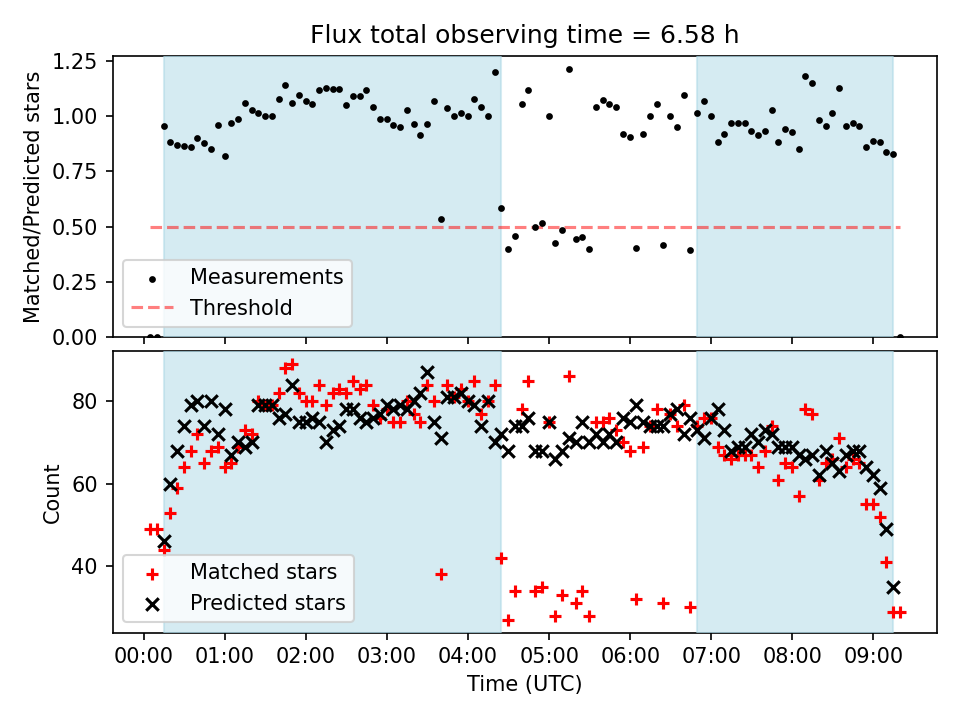 Flux total observing time = 6.58 h

Matched/Predicted stars

1.25
1.00
0.75
0.50
0.25
0.00

Measurements
Threshold

Count

80
60
40

Matched stars
Predicted stars

00:00 01:00 02:00 03:00 04:00 05:00 06:00 07:00 08:00 09:00

Time (UTC)